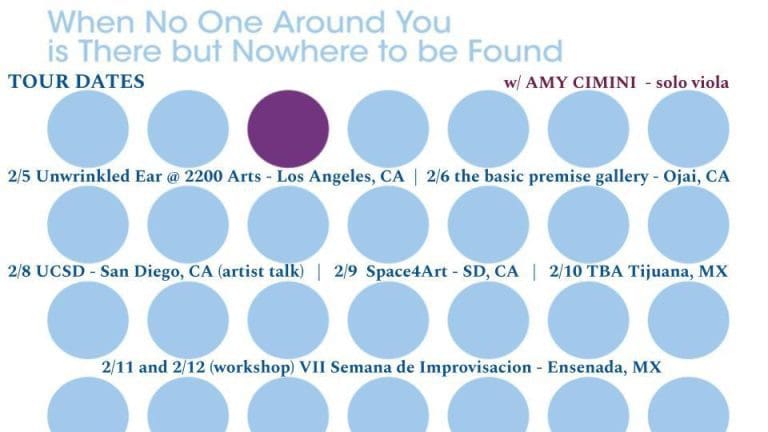 When No One Around You is There but Nowhere to be Found

TOUR DATES

w/ AMY CIMINI - solo viola

2/5 Unwrinkled Ear @ 2200 Arts - Los Angeles, CA | 2/6 the basic premise gallery - Ojai, CA

2/8 UCSD - San Diego, CA (artist talk) | 2/9 Space4Art - SD, CA | 2/10 TBA Tijuana, MX

2/11 and 2/12 (workshop) VII Semana de Improvisacion - Ensenada, MX